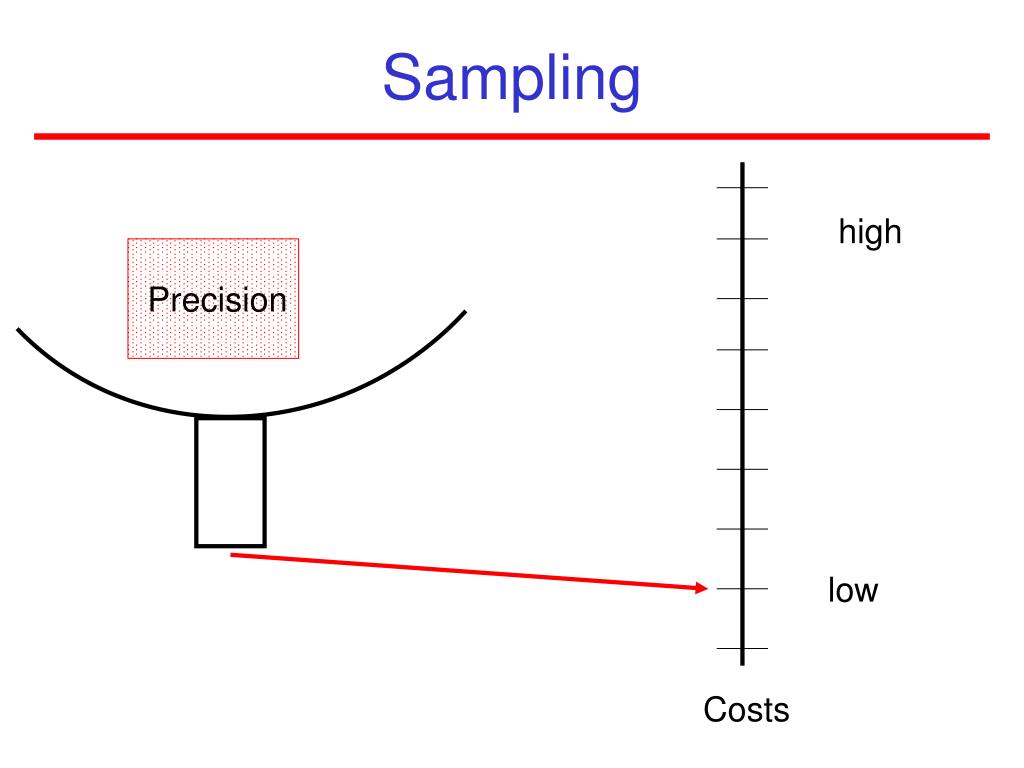 Sampling

Precision

high

low

Costs